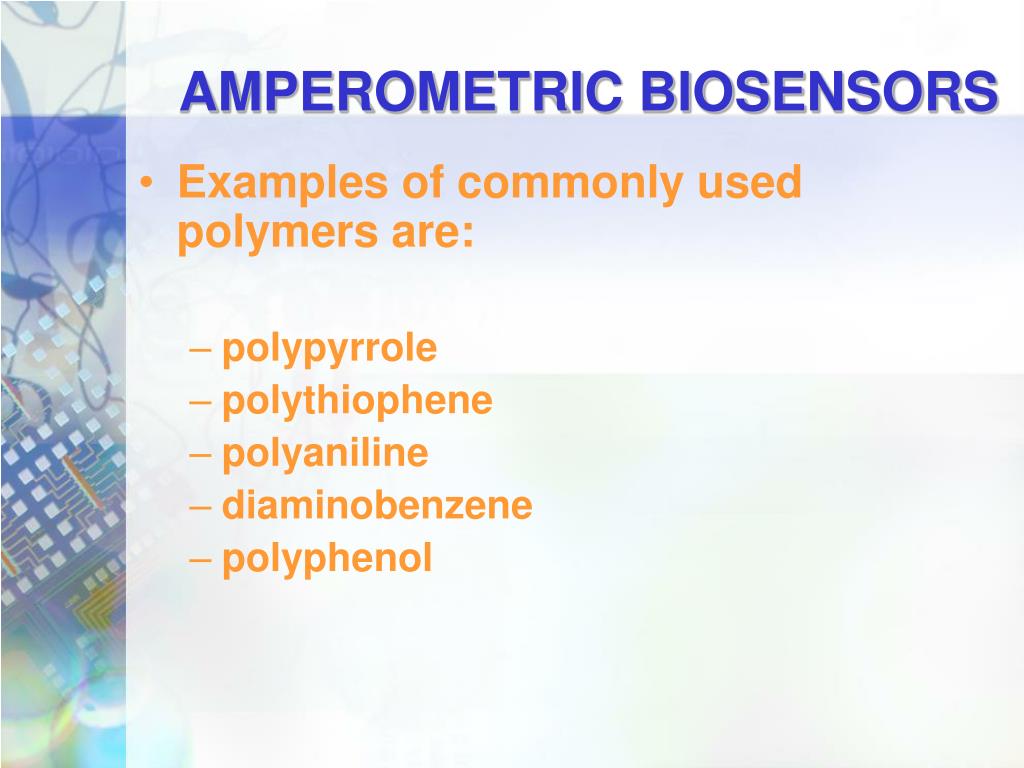 AMPEROMETRIC BIOSENSORS

• Examples of commonly used polymers are:

– polypyrrole
– polythiophene
– polyaniline
– diaminobenzene
– polyphenol